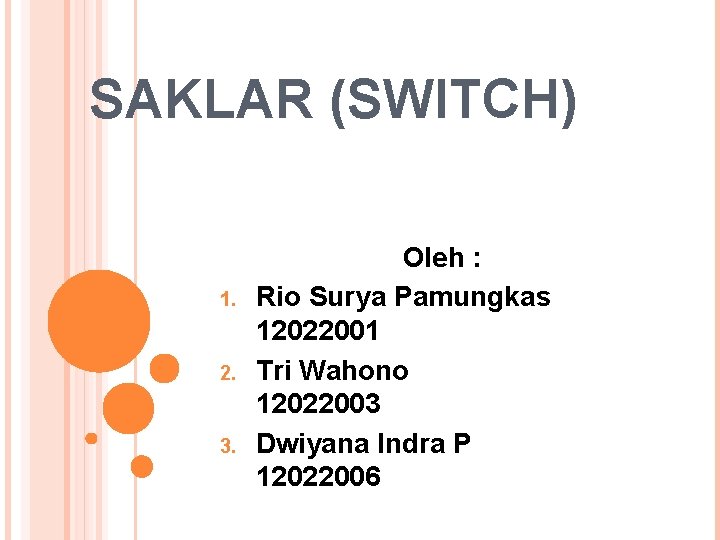 SAKLAR (SWITCH)

Oleh :

1. Rio Surya Pamungkas 12022001
2. Tri Wahono 12022003
3. Dwiyana Indra P 12022006